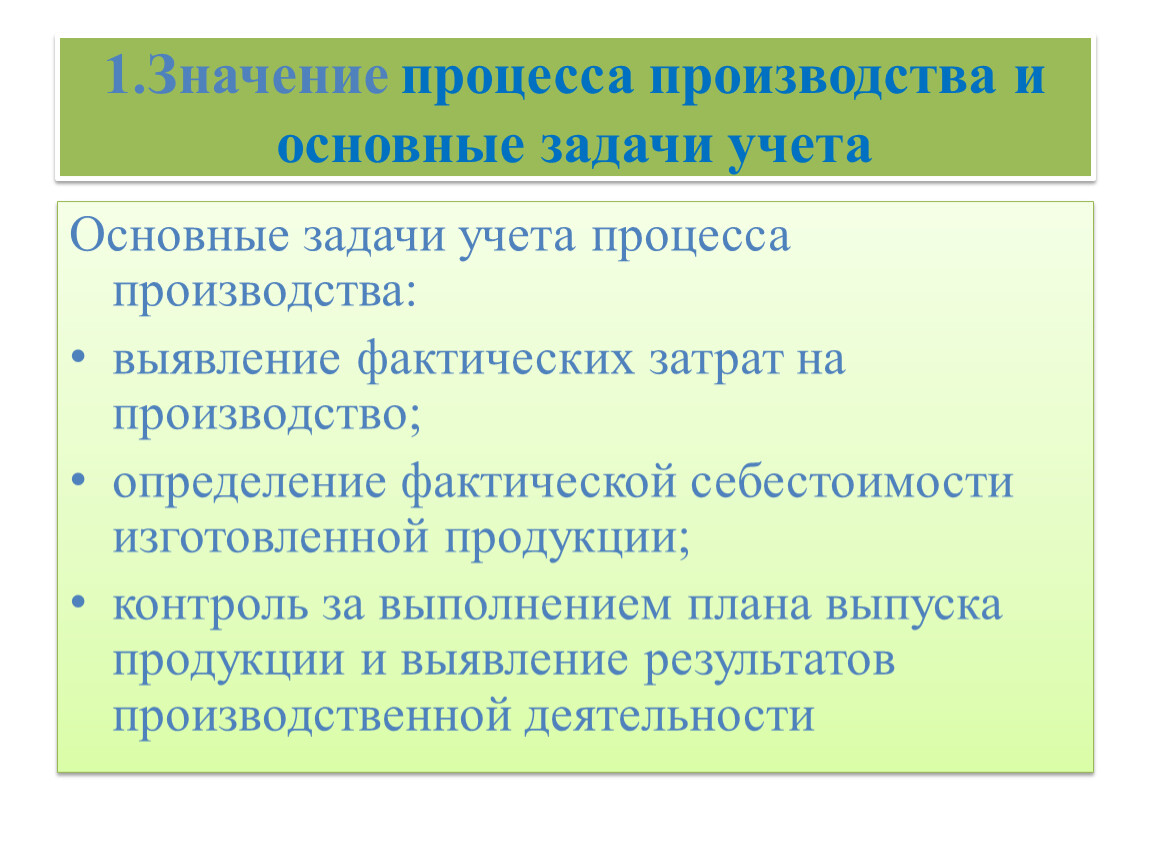 1.Значение процесса производства и основные задачи учета

Основные задачи учета процесса производства:

• выявление фактических затрат на производство;

• определение фактической себестоимости изготовленной продукции;

• контроль за выполнением плана выпуска продукции и выявление результатов производственной деятельности